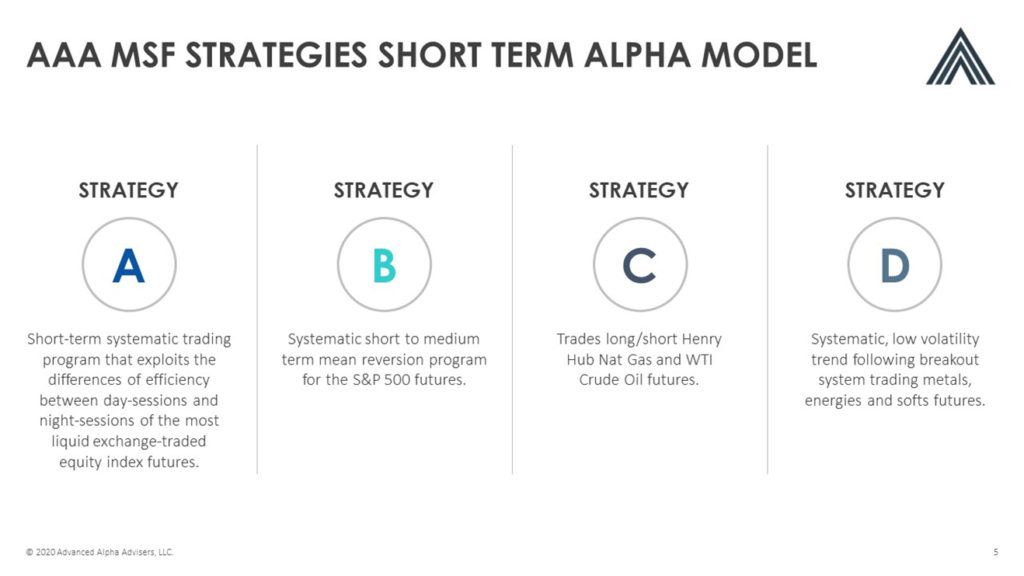 AAA MSF STRATEGIES SHORT TERM ALPHA MODEL

STRATEGY

A

Short-term systematic trading program that exploits the differences of efficiency between day-sessions and night-sessions of the most liquid exchange-traded equity index futures.

STRATEGY

B

Systematic short to medium term mean reversion program for the S&P 500 futures.

STRATEGY

C

Trades long/short Henry Hub Nat Gas and WTI Crude Oil futures.

STRATEGY

D

Systematic, low volatility trend following breakout system trading metals, energies and softs futures.

© 2020 Advanced Alpha Advisers, LLC.

5